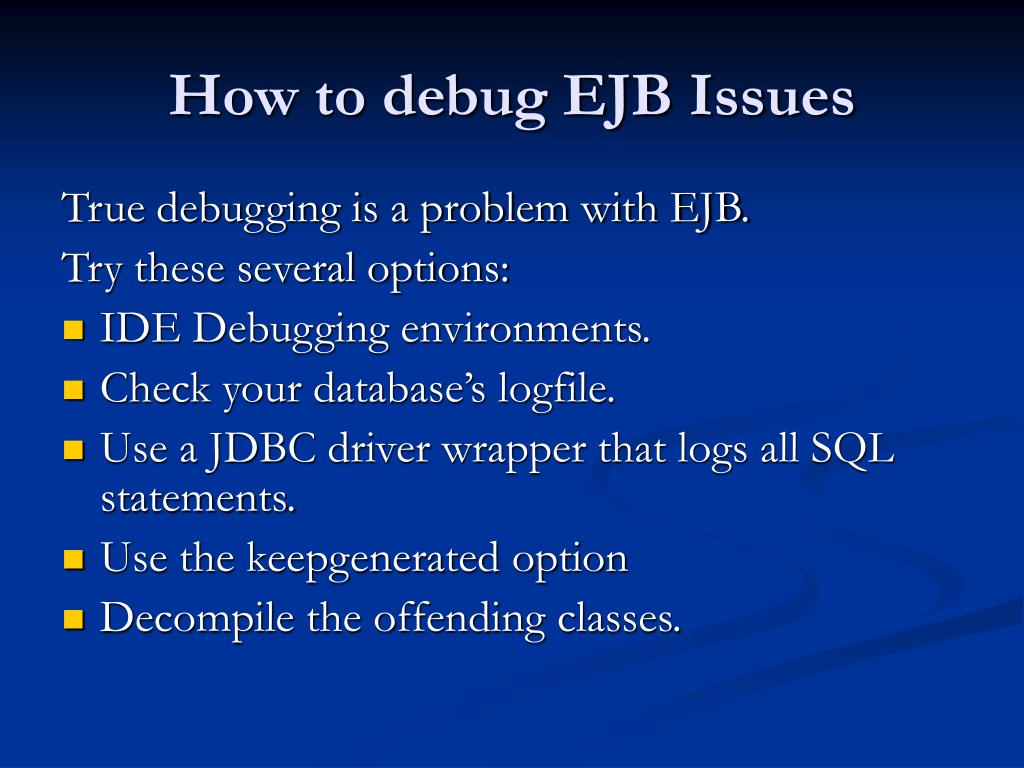 How to debug EJB Issues

True debugging is a problem with EJB.

Try these several options:

- IDE Debugging environments.
- Check your database's logfile.
- Use a JDBC driver wrapper that logs all SQL statements.
- Use the keepgenerated option
- Decompile the offending classes.